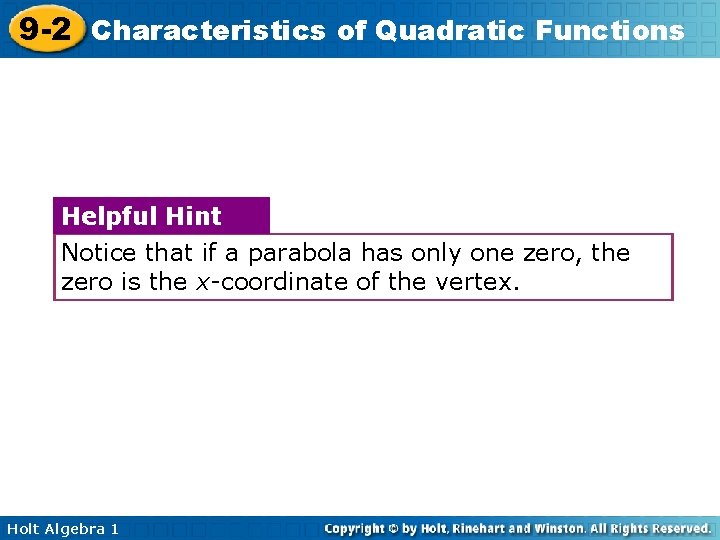 9-2 Characteristics of Quadratic Functions

Helpful Hint

Notice that if a parabola has only one zero, the zero is the $x$-coordinate of the vertex.

Holt Algebra 1

Copyright © by Holt, Rinehart and Winston. All Rights Reserved.